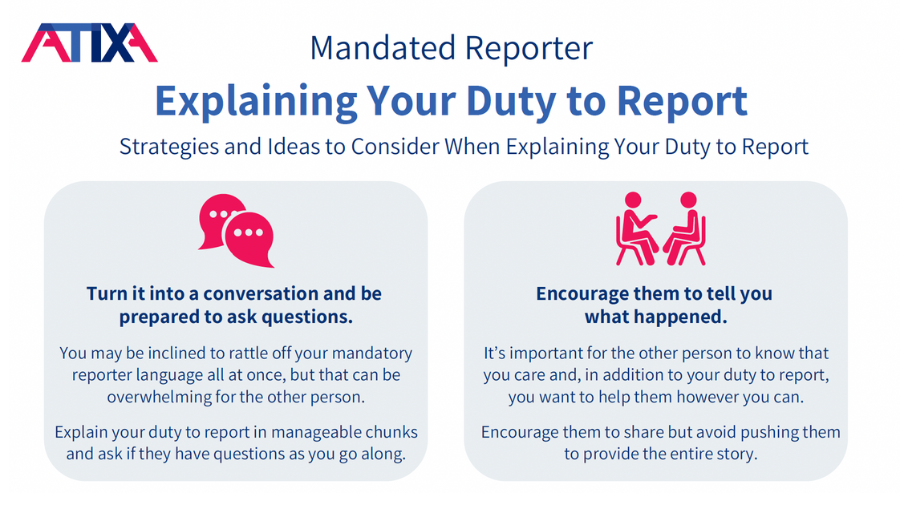 ATIXA

Mandated Reporter

Explaining Your Duty to Report

Strategies and Ideas to Consider When Explaining Your Duty to Report

Turn it into a conversation and be prepared to ask questions.

You may be inclined to rattle off your mandatory reporter language all at once, but that can be overwhelming for the other person.

Explain your duty to report in manageable chunks and ask if they have questions as you go along.

Encourage them to tell you what happened.

It's important for the other person to know that you care and, in addition to your duty to report, you want to help them however you can.

Encourage them to share but avoid pushing them to provide the entire story.